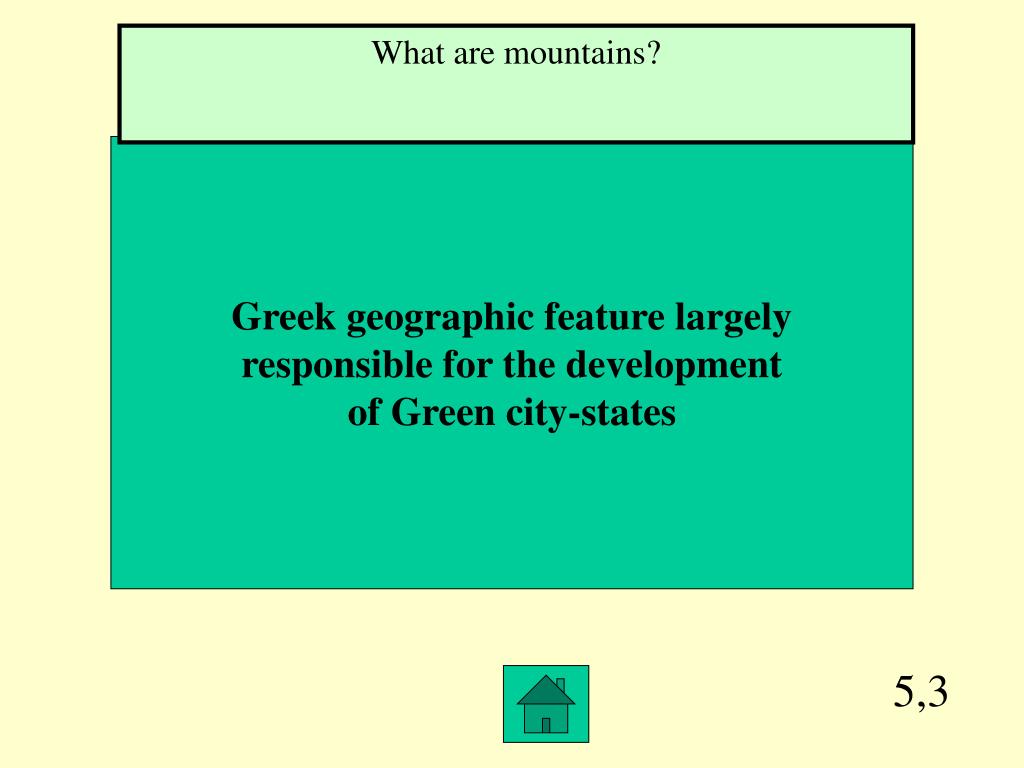 What are mountains?

Greek geographic feature largely responsible for the development of Green city-states

5,3